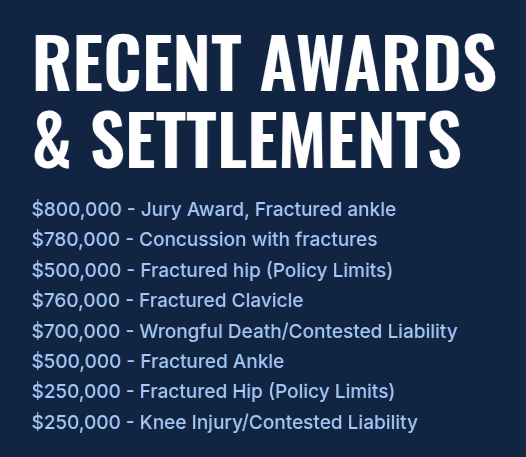 RECENT AWARDS & SETTLEMENTS

\$800,000 - Jury Award, Fractured ankle
\$780,000 - Concussion with fractures
\$500,000 - Fractured hip (Policy Limits)
\$760,000 - Fractured Clavicle
\$700,000 - Wrongful Death/Contested Liability
\$500,000 - Fractured Ankle
\$250,000 - Fractured Hip (Policy Limits)
\$250,000 - Knee Injury/Contested Liability